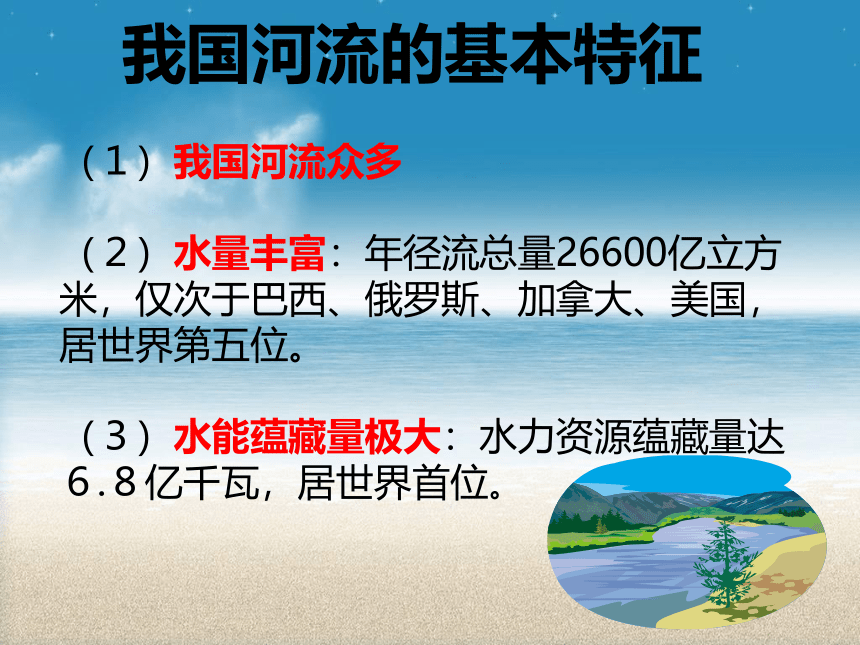 我国河流的基本特征

（1）我国河流众多

（2）水量丰富：年径流总量26600亿立方米，仅次于巴西、俄罗斯、加拿大、美国，居世界第五位。

（3）水能蕴藏量极大：水力资源蕴藏量达6.8亿千瓦，居世界首位。